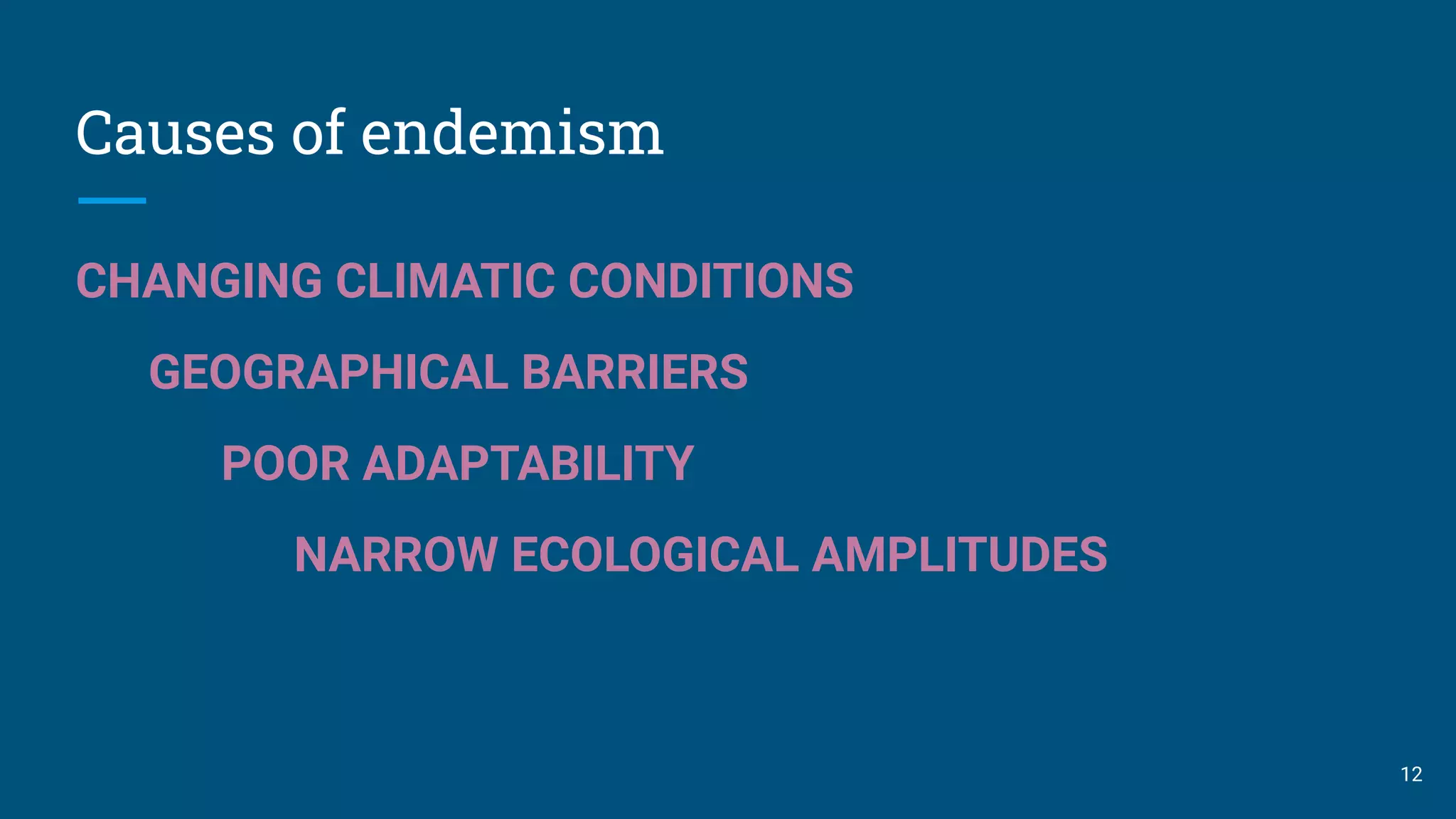 Causes of endemism

CHANGING CLIMATIC CONDITIONS

GEOGRAPHICAL BARRIERS

POOR ADAPTABILITY

NARROW ECOLOGICAL AMPLITUDES

12